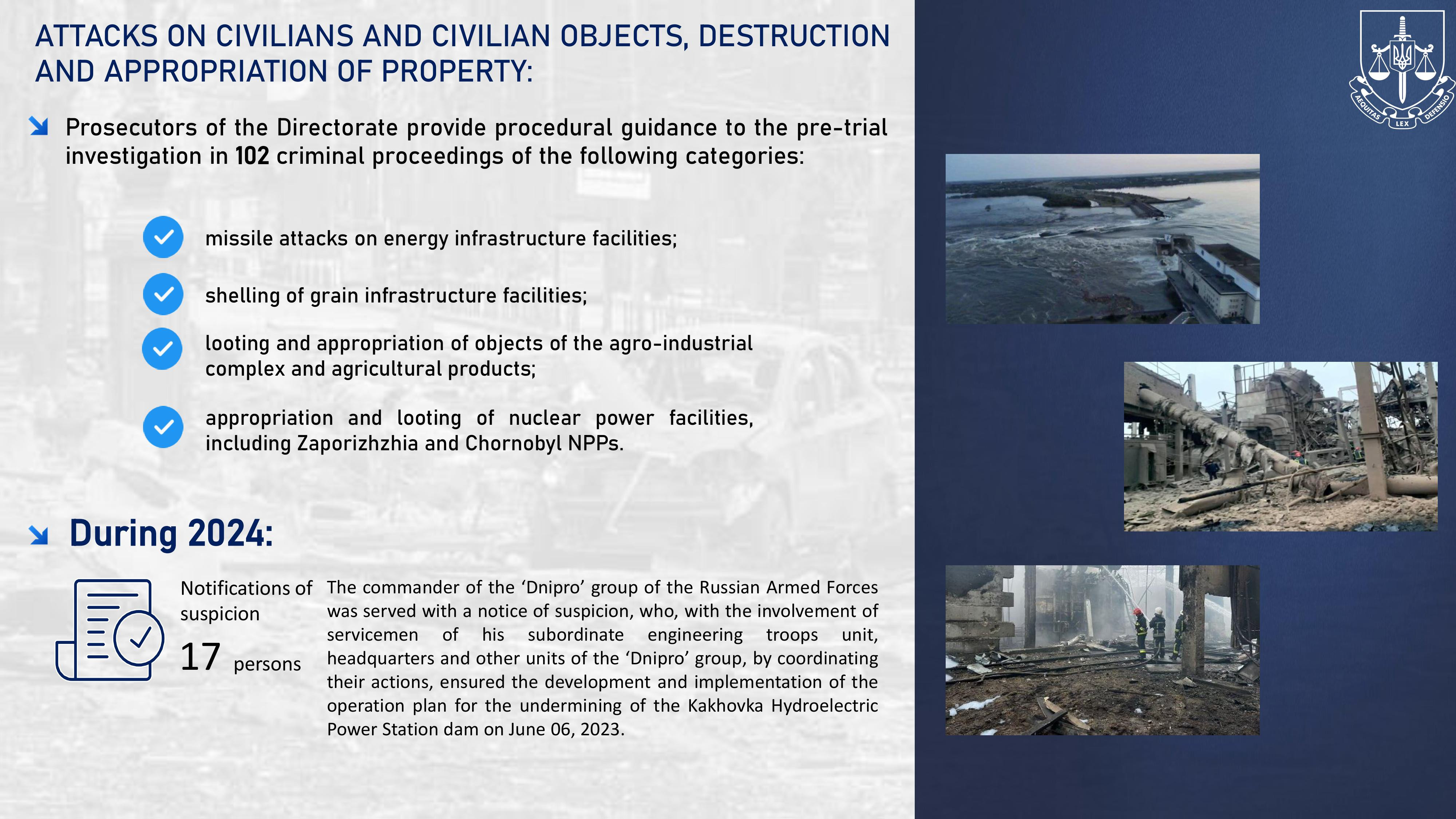 ATTACKS ON CIVILIANS AND CIVILIAN OBJECTS, DESTRUCTION AND APPROPRIATION OF PROPERTY:

Prosecutors of the Directorate provide procedural guidance to the pre-trial investigation in 102 criminal proceedings of the following categories:

missile attacks on energy infrastructure facilities;

shelling of grain infrastructure facilities;

looting and appropriation of objects of the agro-industrial complex and agricultural products;

appropriation and looting of nuclear power facilities, including Zaporizhzhia and Chornobyl NPPs.

During 2024:

Notifications of suspicion

17 persons

The commander of the ‘Dnipro’ group of the Russian Armed Forces was served with a notice of suspicion, who, with the involvement of servicemen of his subordinate engineering troops unit, headquarters and other units of the ‘Dnipro’ group, by coordinating their actions, ensured the development and implementation of the operation plan for the undermining of the Kakhovka Hydroelectric Power Station dam on June 06, 2023.

AEQUITAS LEX DEFENSIO